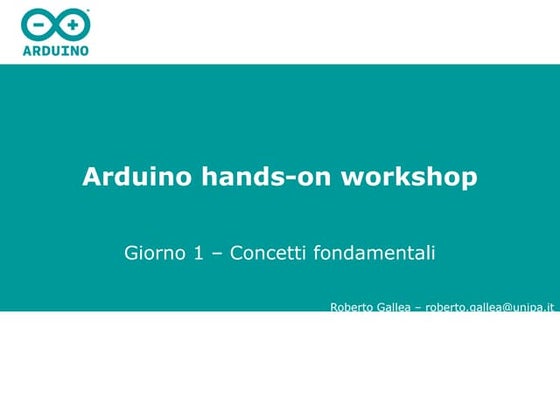 ARDUINO

Arduino hands-on workshop

Giorno 1 – Concetti fondamentali

Roberto Gallea – roberto.gallea@unipa.it